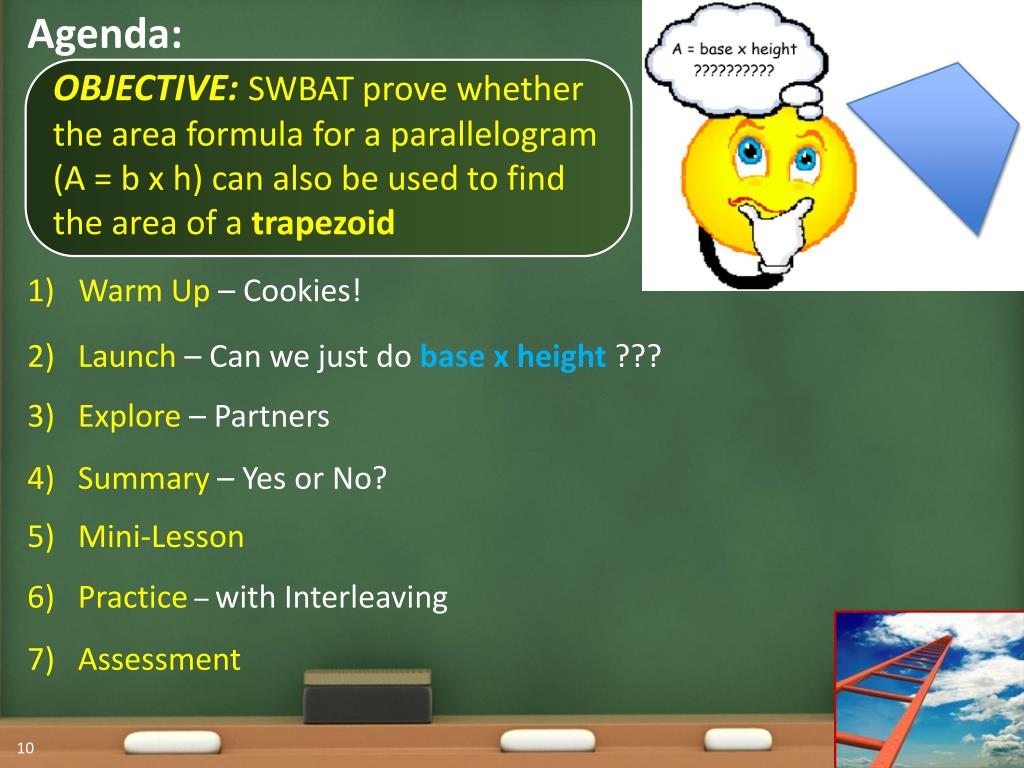 Agenda:

OBJECTIVE: SWBAT prove whether the area formula for a parallelogram (A = b x h) can also be used to find the area of a trapezoid

A = base x height
??????????

1) Warm Up – Cookies!

2) Launch – Can we just do base x height ???

3) Explore – Partners

4) Summary – Yes or No?

5) Mini-Lesson

6) Practice – with Interleaving

7) Assessment

10